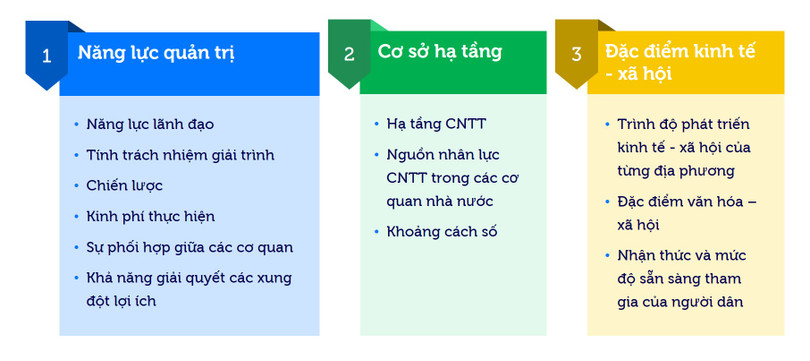 1 Năng lực quản trị

• Năng lực lãnh đạo
• Tính trách nhiệm giải trình
• Chiến lược
• Kinh phí thực hiện
• Sự phối hợp giữa các cơ quan
• Khả năng giải quyết các xung đột lợi ích

2 Cơ sở hạ tầng

• Hạ tầng CNTT
• Nguồn nhân lực CNTT trong các cơ quan nhà nước
• Khoảng cách số

3 Đặc điểm kinh tế - xã hội

• Trình độ phát triển kinh tế - xã hội của từng địa phương
• Đặc điểm văn hóa – xã hội
• Nhận thức và mức độ sẵn sàng tham gia của người dân